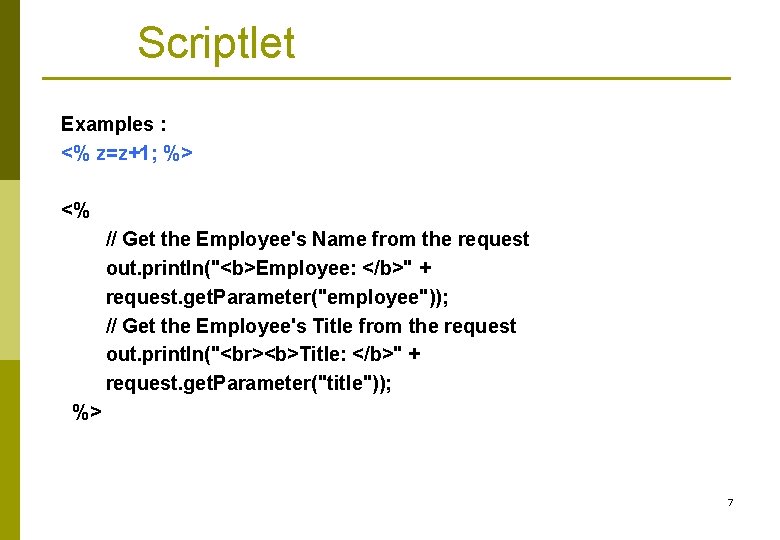 Scriptlet

Examples :
<% z=z+1; %>

<%
// Get the Employee's Name from the request
out.println("<b>Employee: </b>" +
request.getParameter("employee"));
// Get the Employee's Title from the request
out.println("<br><b>Title: </b>" +
request.getParameter("title"));
%>

7